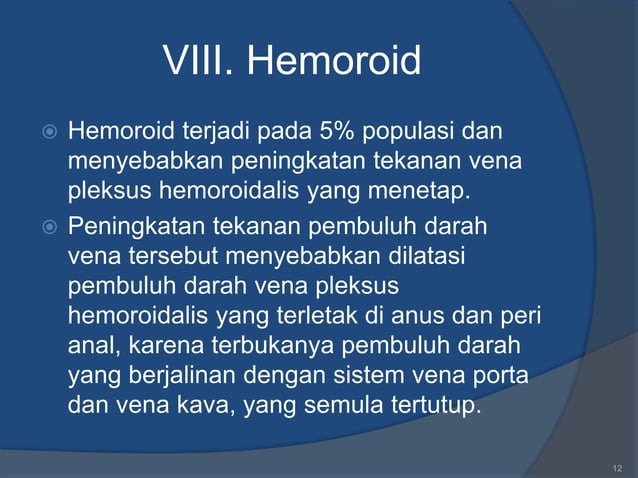 VIII. Hemoroid

Hemoroid terjadi pada 5% populasi dan menyebabkan peningkatan tekanan vena pleksus hemoroidalis yang menetap.

Peningkatan tekanan pembuluh darah vena tersebut menyebabkan dilatasi pembuluh darah vena pleksus hemoroidalis yang terletak di anus dan peri anal, karena terbukanya pembuluh darah yang berjalinan dengan sistem vena porta dan vena kava, yang semula tertutup.

12